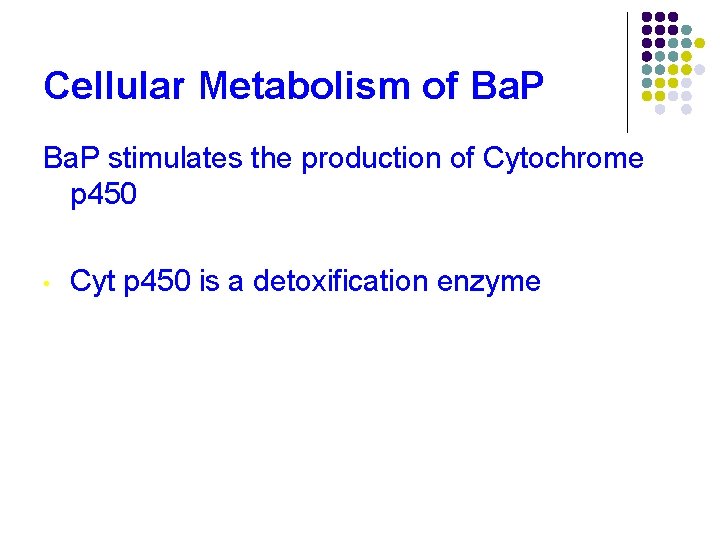 Cellular Metabolism of BaP

BaP stimulates the production of Cytochrome p450

• Cyt p450 is a detoxification enzyme